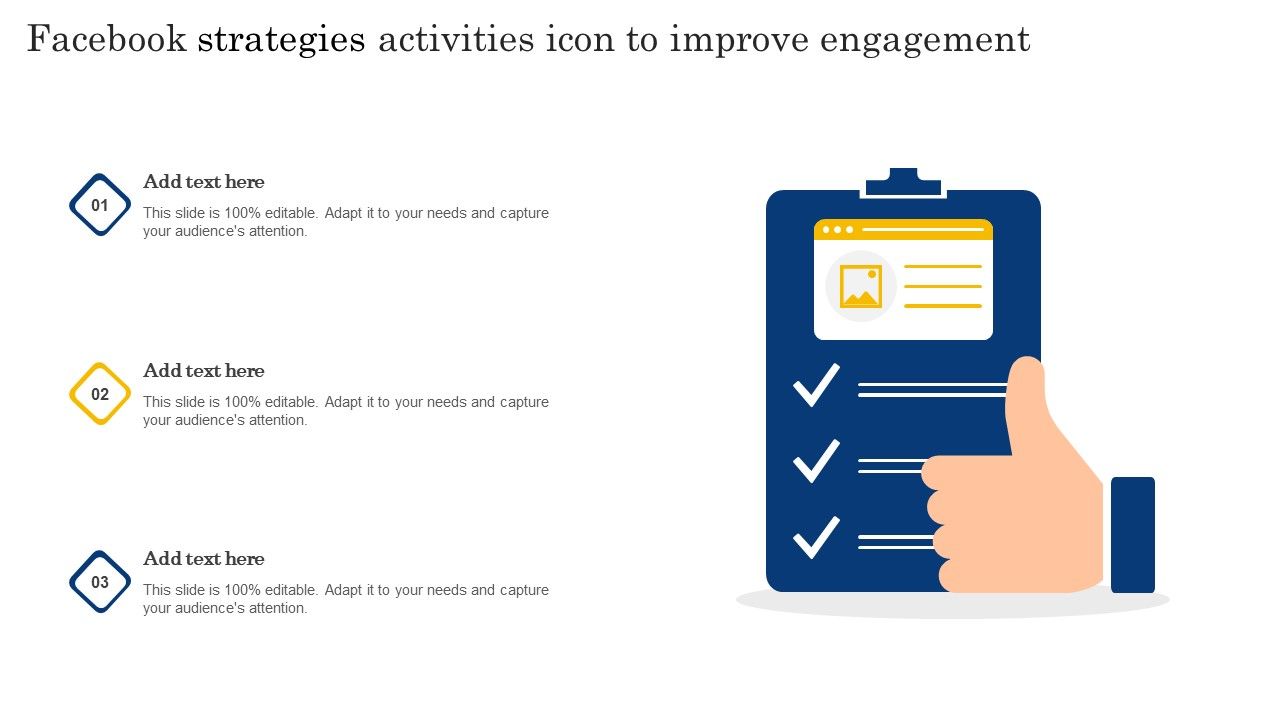 Facebook strategies activities icon to improve engagement

01

Add text here

This slide is 100% editable. Adapt it to your needs and capture your audience's attention.

02

Add text here

This slide is 100% editable. Adapt it to your needs and capture your audience's attention.

03

Add text here

This slide is 100% editable. Adapt it to your needs and capture your audience's attention.